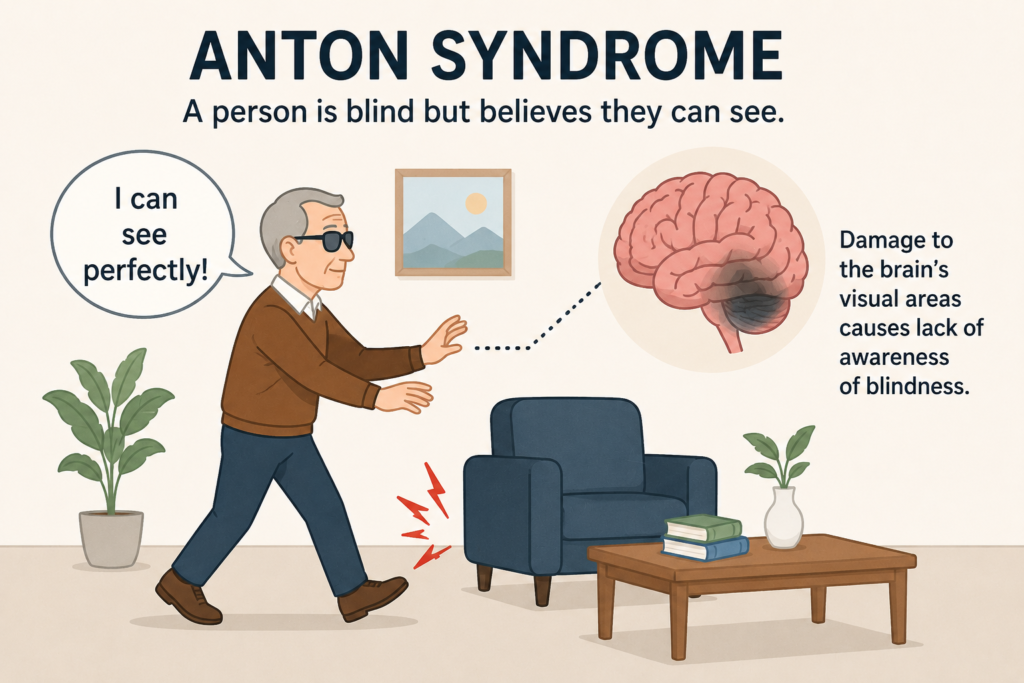 ANTON SYNDROME

A person is blind but believes they can see.

I can see perfectly!

Damage to the brain's visual areas causes lack of awareness of blindness.